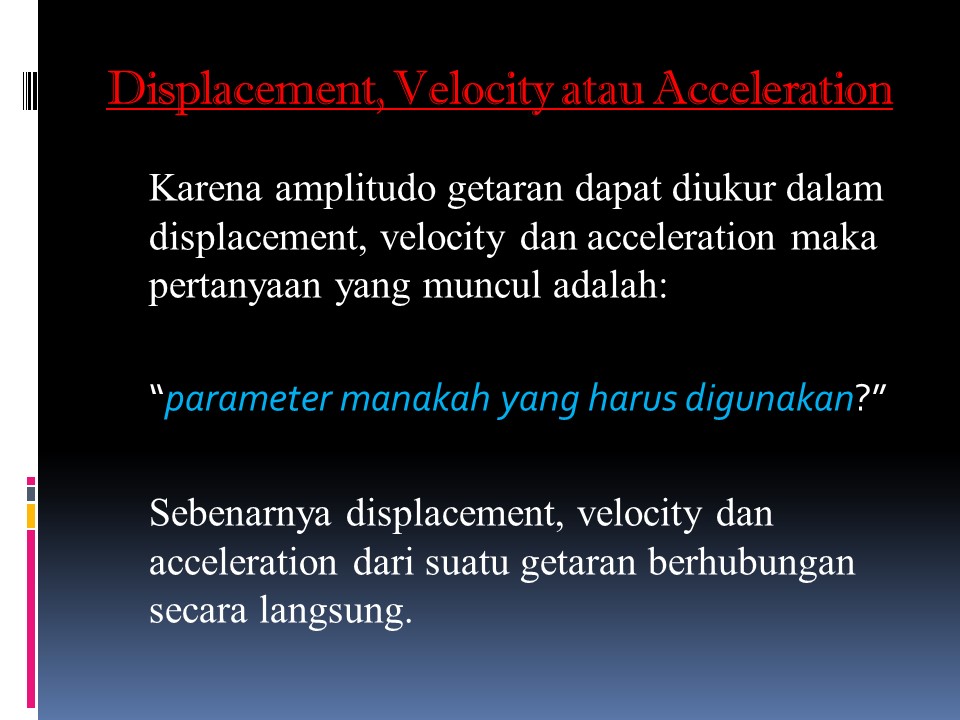 Displacement, Velocity atau Acceleration

Karena amplitudo getaran dapat diukur dalam displacement, velocity dan acceleration maka pertanyaan yang muncul adalah:

“parameter manakah yang harus digunakan?”

Sebenarnya displacement, velocity dan acceleration dari suatu getaran berhubungan secara langsung.